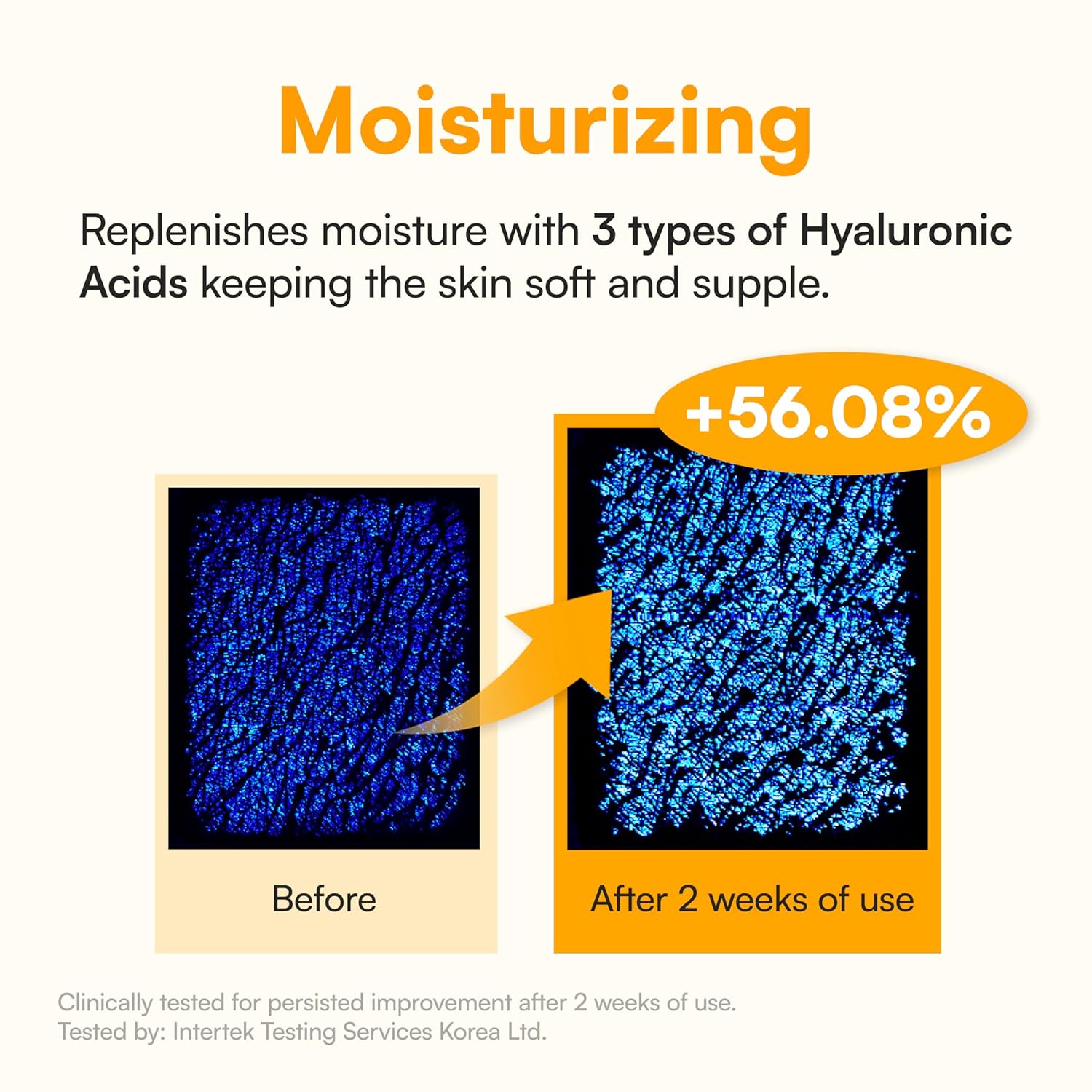 Moisturizing

Replenishes moisture with 3 types of Hyaluronic Acids keeping the skin soft and supple.

+56.08%

Before

After 2 weeks of use

Clinically tested for persisted improvement after 2 weeks of use.
Tested by: Intertek Testing Services Korea Ltd.